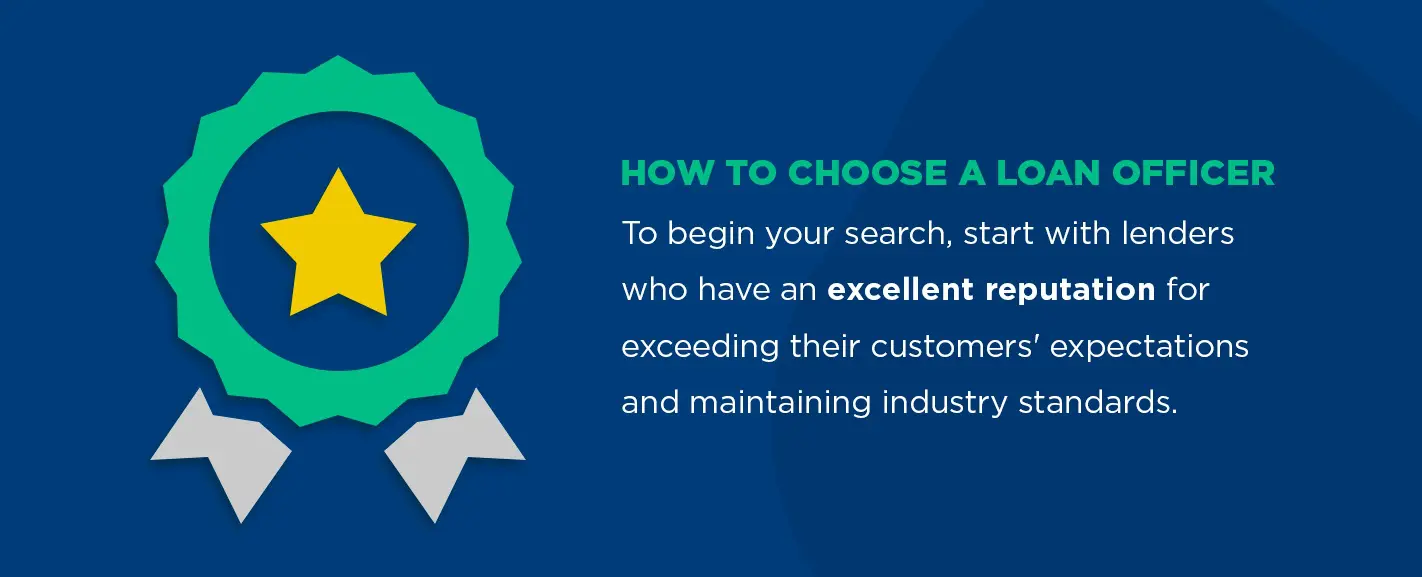 HOW TO CHOOSE A LOAN OFFICER

To begin your search, start with lenders who have an excellent reputation for exceeding their customers' expectations and maintaining industry standards.